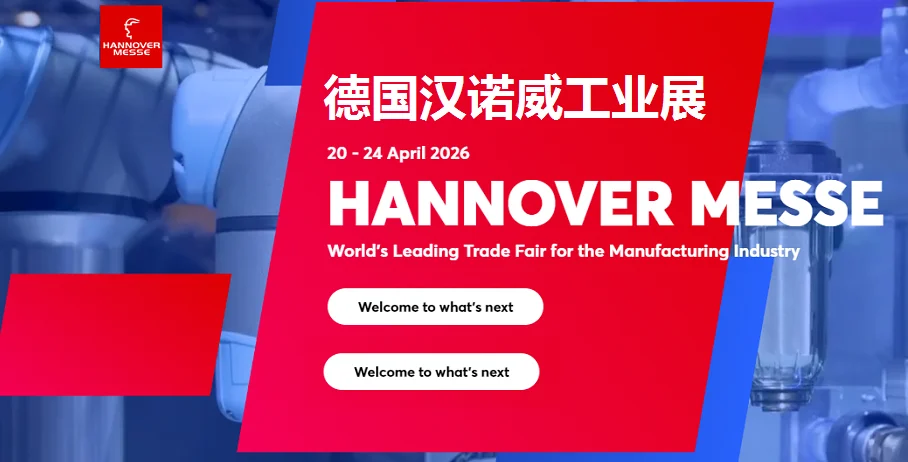 HANNOVER MESSE

德国汉诺威工业展

20 - 24 April 2026

HANNOVER MESSE

World's Leading Trade Fair for the Manufacturing Industry

Welcome to what's next

Welcome to what's next